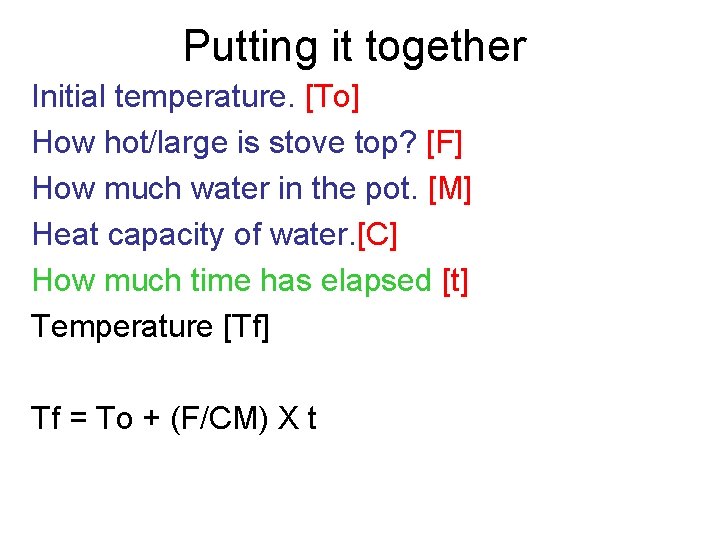 Putting it together

Initial temperature. [To]

How hot/large is stove top? [F]

How much water in the pot. [M]

Heat capacity of water.[C]

How much time has elapsed [t]

Temperature [Tf]

Tf = To + (F/CM) X t